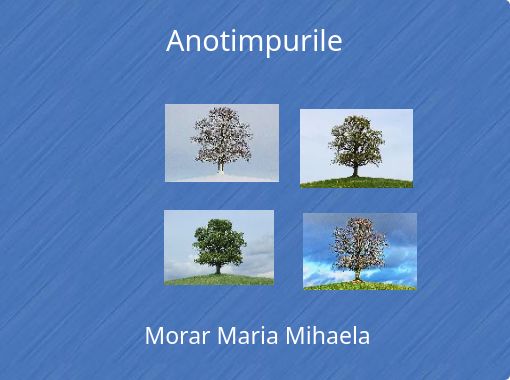 Anotimpurile

Morar Maria Mihaela